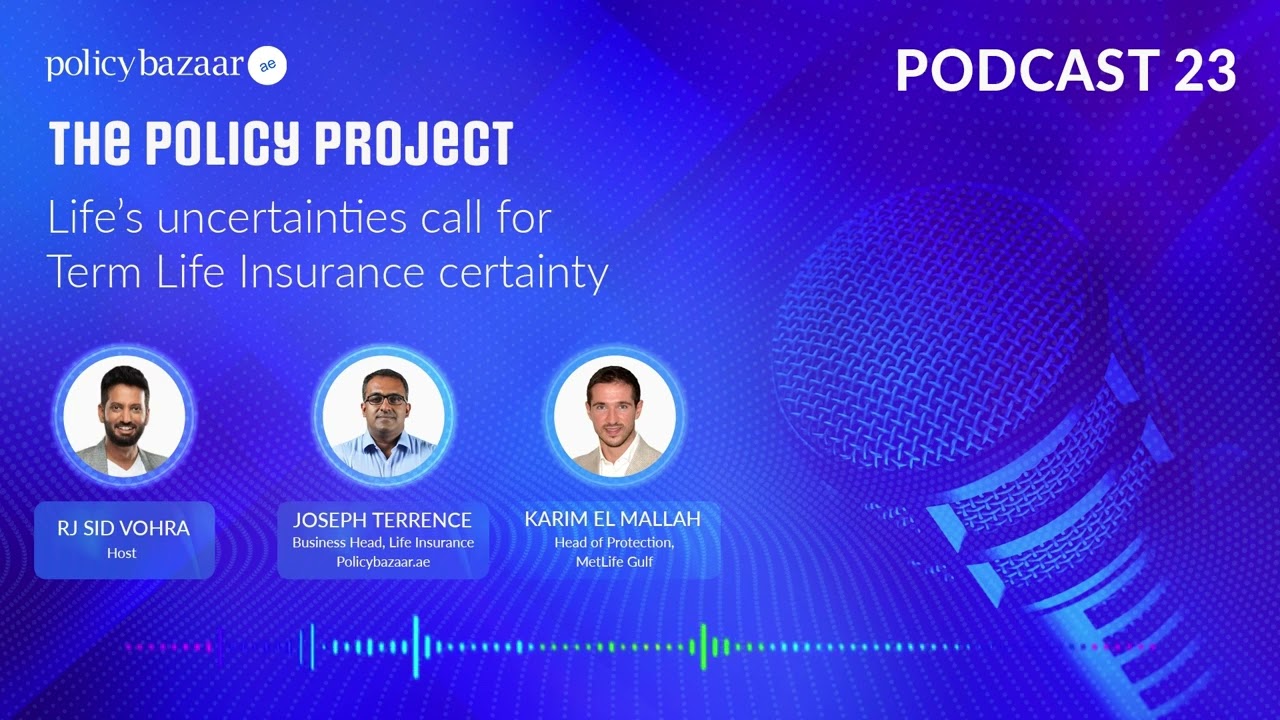 policybazaar ae

PODCAST 23

THE POLICY PROJECT

Life's uncertainties call for Term Life Insurance certainty

RJ SID VOHRA
Host

JOSEPH TERRENCE
Business Head, Life Insurance
Policybazaar.ae

KARIM EL MALLAH
Head of Protection,
MetLife Gulf